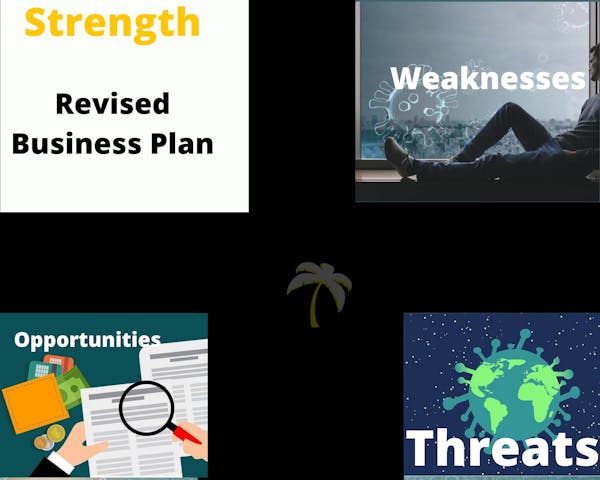 Strength

Revised Business Plan

Weaknesses

Opportunities

Threats